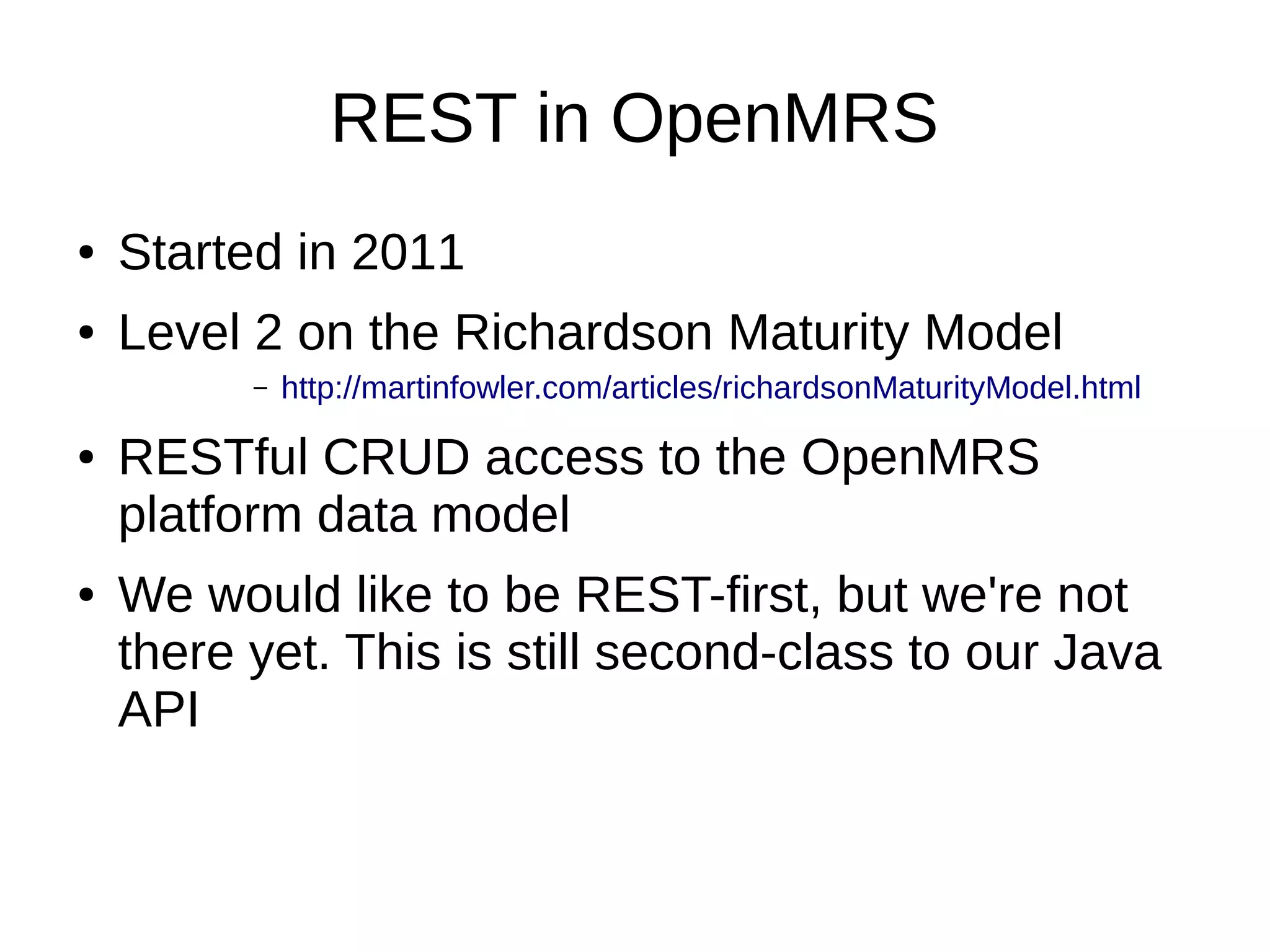 REST in OpenMRS

• Started in 2011
• Level 2 on the Richardson Maturity Model
  – http://martinfowler.com/articles/richardsonMaturityModel.html
• RESTful CRUD access to the OpenMRS platform data model
• We would like to be REST-first, but we're not there yet. This is still second-class to our Java API